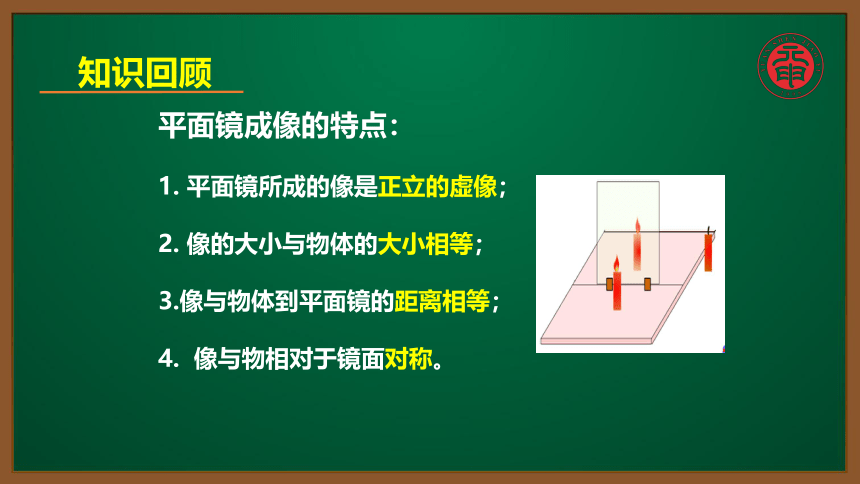 知识回顾

平面镜成像的特点：

1. 平面镜所成的像是正立的虚像；

2. 像的大小与物体的大小相等；

3.像与物体到平面镜的距离相等；

4. 像与物相对于镜面对称。